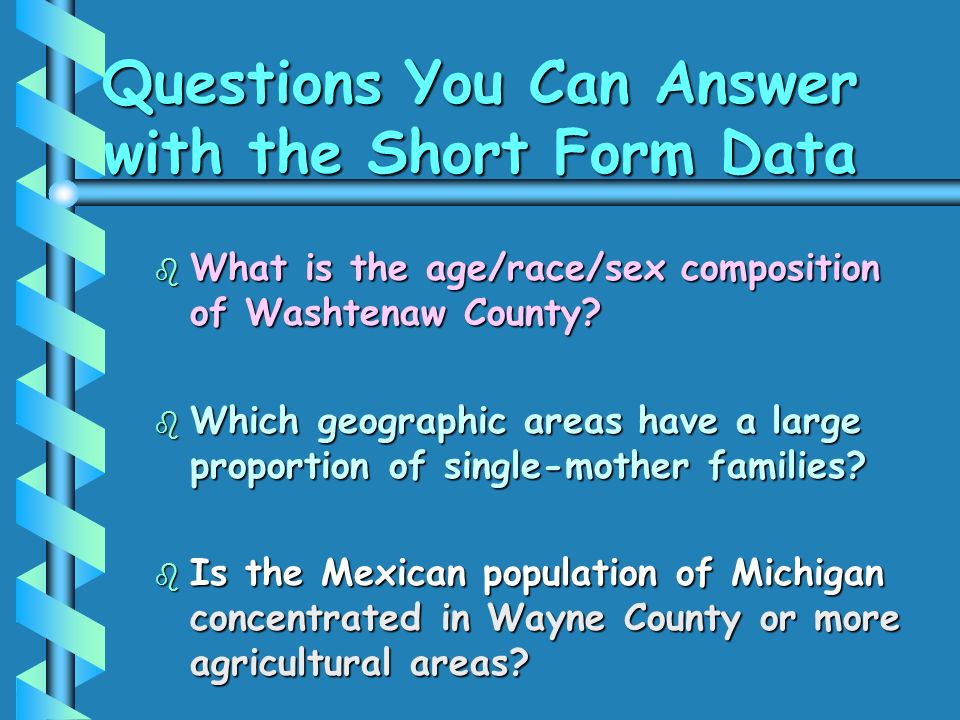 Questions You Can Answer with the Short Form Data

What is the age/race/sex composition of Washtenaw County?

Which geographic areas have a large proportion of single-mother families?

Is the Mexican population of Michigan concentrated in Wayne County or more agricultural areas?